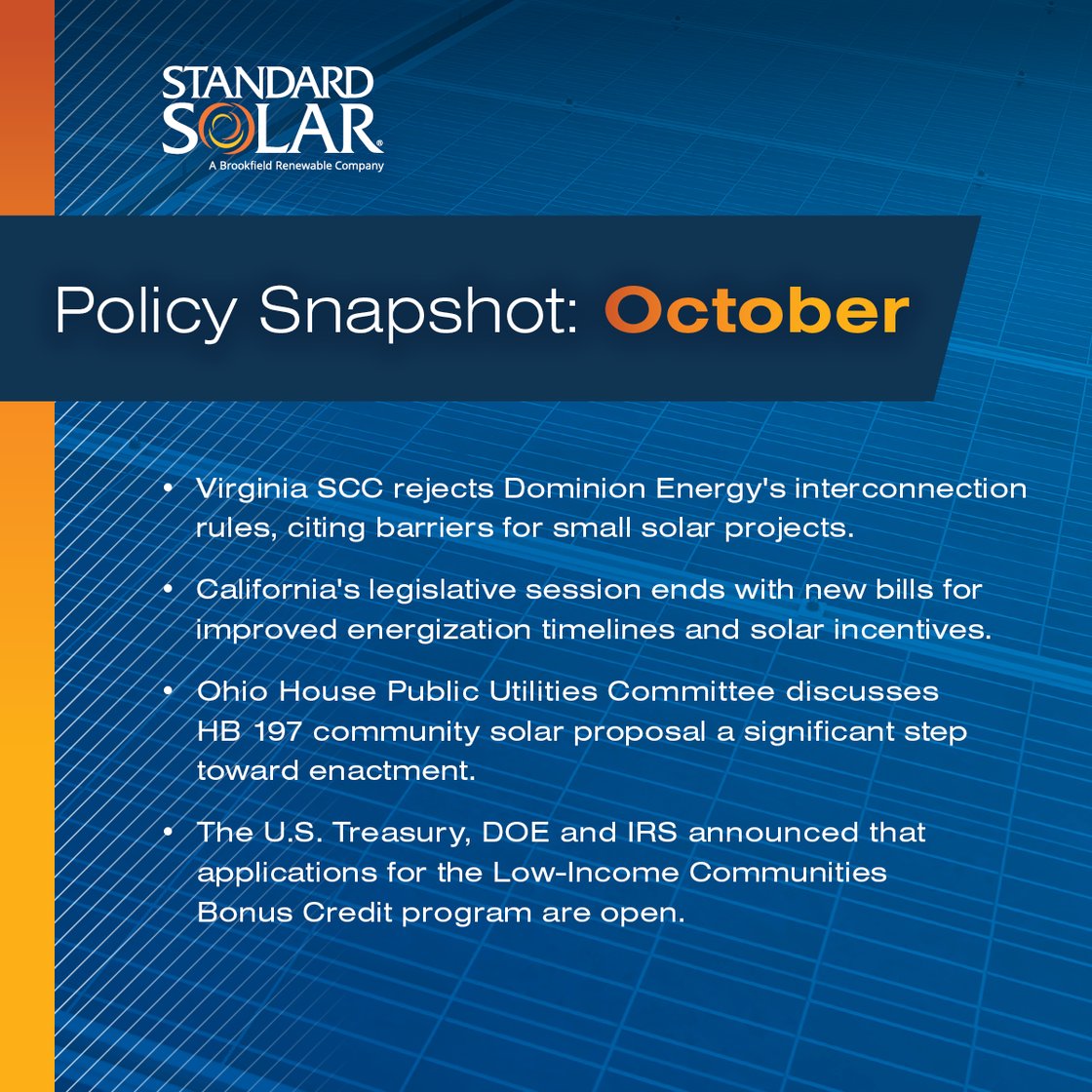 STANDARD SOLAR®
A Brookfield Renewable Company

Policy Snapshot: October

• Virginia SCC rejects Dominion Energy's interconnection rules, citing barriers for small solar projects.

• California's legislative session ends with new bills for improved energization timelines and solar incentives.

• Ohio House Public Utilities Committee discusses HB 197 community solar proposal a significant step toward enactment.

• The U.S. Treasury, DOE and IRS announced that applications for the Low-Income Communities Bonus Credit program are open.